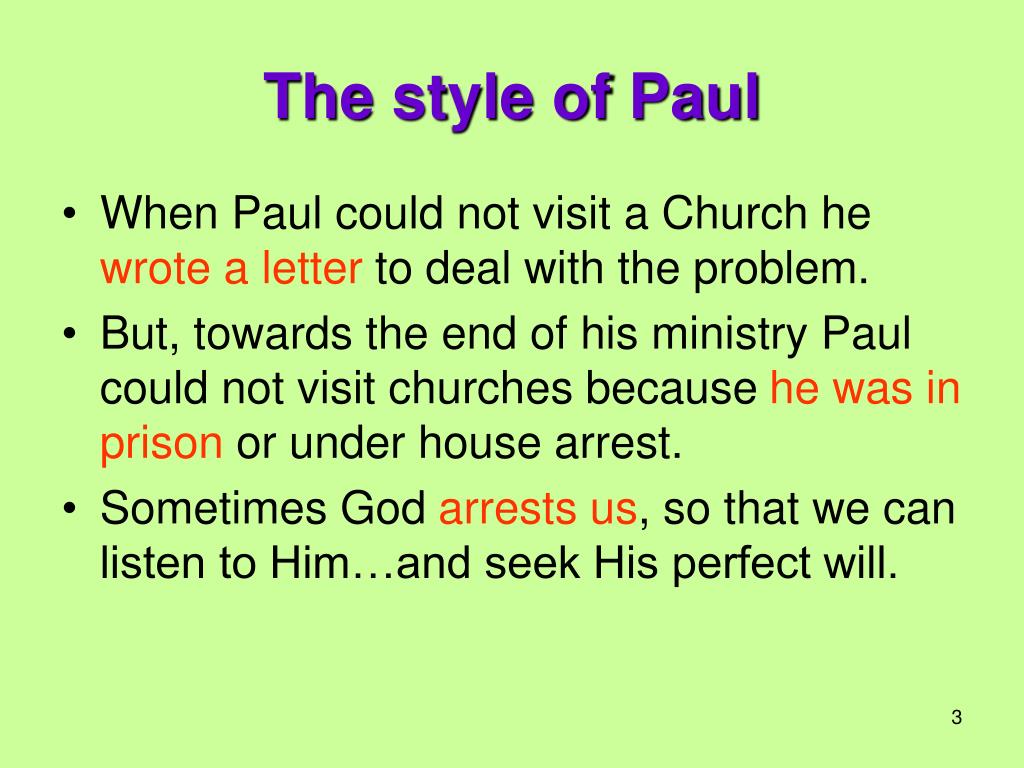 The style of Paul

• When Paul could not visit a Church he wrote a letter to deal with the problem.
• But, towards the end of his ministry Paul could not visit churches because he was in prison or under house arrest.
• Sometimes God arrests us, so that we can listen to Him…and seek His perfect will.

3